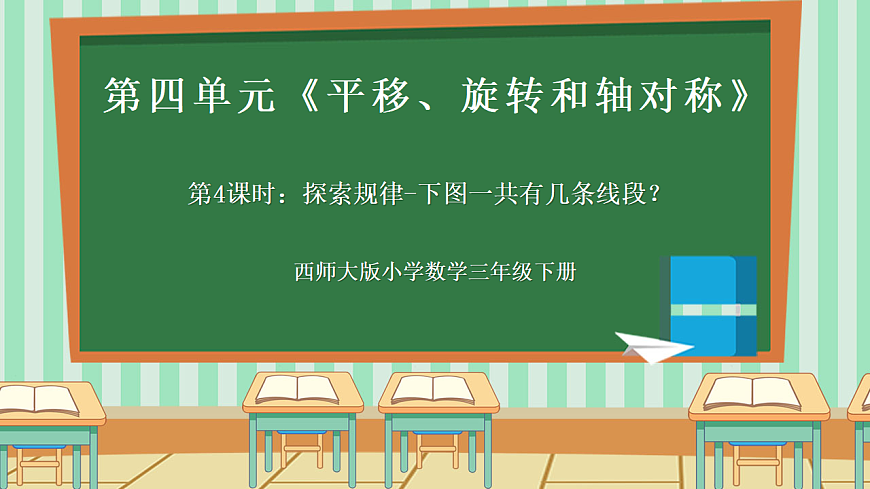 第四单元《平移、旋转和轴对称》

第4课时：探索规律-下图一共有几条线段？

西师大版小学数学三年级下册